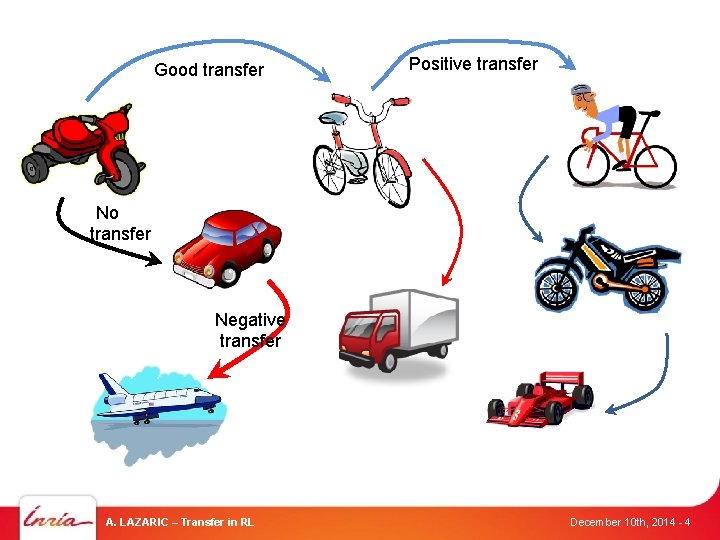 Good transfer

Positive transfer

No transfer

Negative transfer

Inria

A. LAZARIC – Transfer in RL

December 10th, 2014 - 4